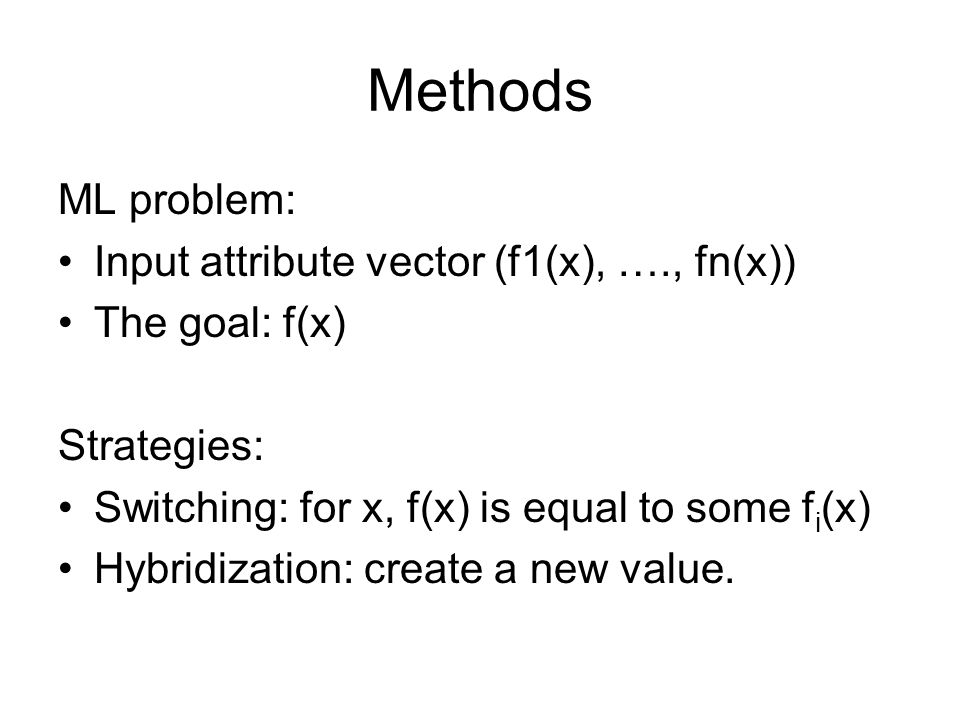 Methods

ML problem:
• Input attribute vector (f1(x), …., fn(x))
• The goal: f(x)

Strategies:
• Switching: for x, f(x) is equal to some $f_i(x)$
• Hybridization: create a new value.